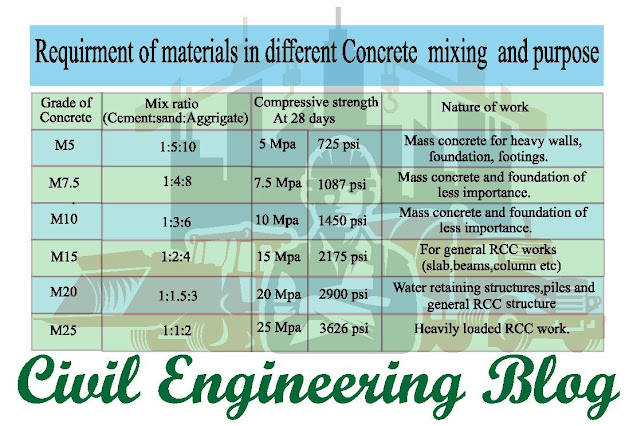 Requirment of materials in different Concrete mixing and purpose

| Grade of Concrete | Mix ratio (Cement:sand:Aggrigate) | Compressive strength At 28 days | | Nature of work |
|---|---|---|---|---|
| M5 | 1:5:10 | 5 Mpa | 725 psi | Mass concrete for heavy walls, foundation, footings. |
| M7.5 | 1:4:8 | 7.5 Mpa | 1087 psi | Mass concrete and foundation of less importance. |
| M10 | 1:3:6 | 10 Mpa | 1450 psi | Mass concrete and foundation of less importance. |
| M15 | 1:2:4 | 15 Mpa | 2175 psi | For general RCC works (slab,beams,column etc) |
| M20 | 1:1.5:3 | 20 Mpa | 2900 psi | Water retaining structures,piles and general RCC structure |
| M25 | 1:1:2 | 25 Mpa | 3626 psi | Heavily loaded RCC work. |

Civil Engineering Blog